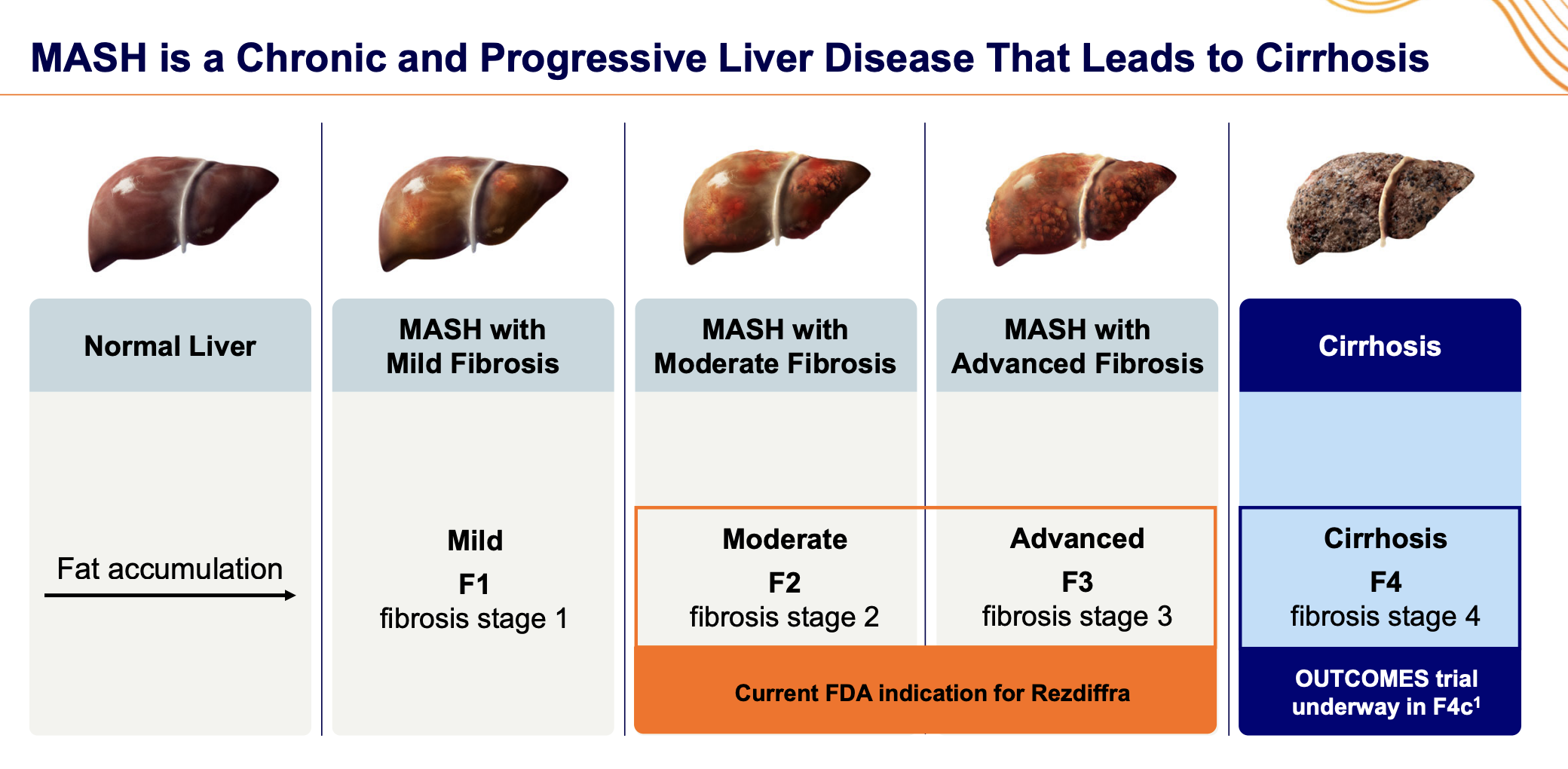 MASH is a Chronic and Progressive Liver Disease That Leads to Cirrhosis

Normal Liver

Fat accumulation

MASH with Mild Fibrosis

Mild
F1
fibrosis stage 1

MASH with Moderate Fibrosis

Moderate
F2
fibrosis stage 2

MASH with Advanced Fibrosis

Advanced
F3
fibrosis stage 3

Current FDA indication for Rezdiffra

Cirrhosis

Cirrhosis
F4
fibrosis stage 4

OUTCOMES trial underway in F4c$^1$